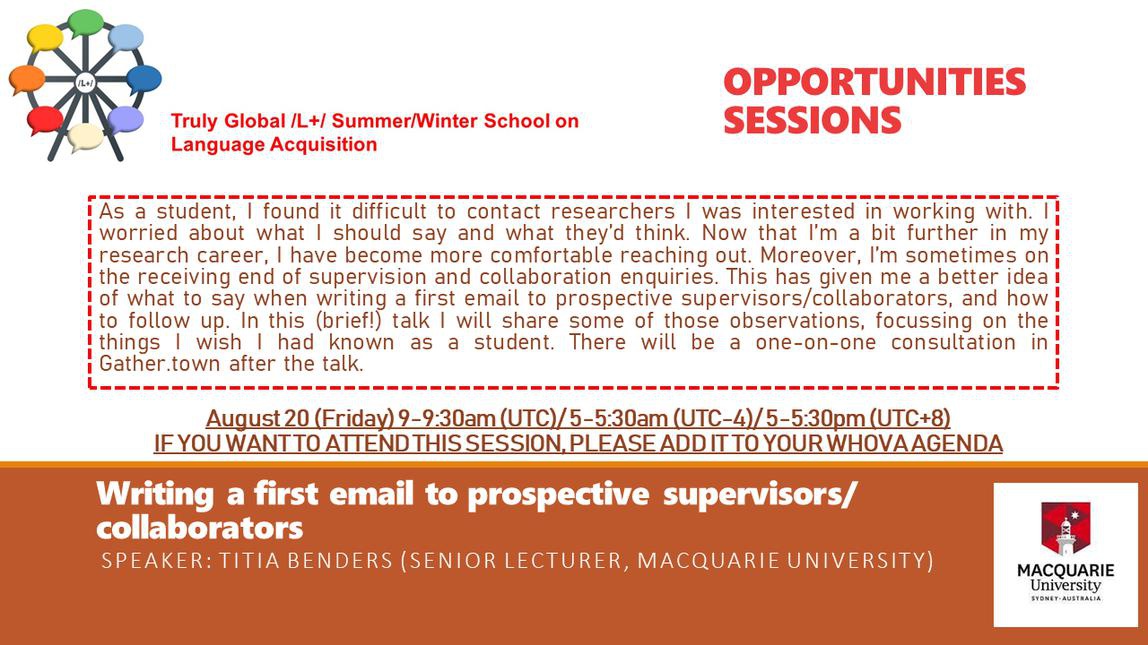 /L+/

Truly Global /L+/ Summer/Winter School on Language Acquisition

OPPORTUNITIES SESSIONS

As a student, I found it difficult to contact researchers I was interested in working with. I worried about what I should say and what they'd think. Now that I'm a bit further in my research career, I have become more comfortable reaching out. Moreover, I'm sometimes on the receiving end of supervision and collaboration enquiries. This has given me a better idea of what to say when writing a first email to prospective supervisors/collaborators, and how to follow up. In this (brief!) talk I will share some of those observations, focussing on the things I wish I had known as a student. There will be a one-on-one consultation in Gather.town after the talk.

August 20 (Friday) 9-9:30am (UTC)/ 5-5:30am (UTC-4)/ 5-5:30pm (UTC+8)
IF YOU WANT TO ATTEND THIS SESSION, PLEASE ADD IT TO YOUR WHOVA AGENDA

Writing a first email to prospective supervisors/ collaborators
SPEAKER: TITIA BENDERS (SENIOR LECTURER, MACQUARIE UNIVERSITY)

MACQUARIE University
SYDNEY·AUSTRALIA